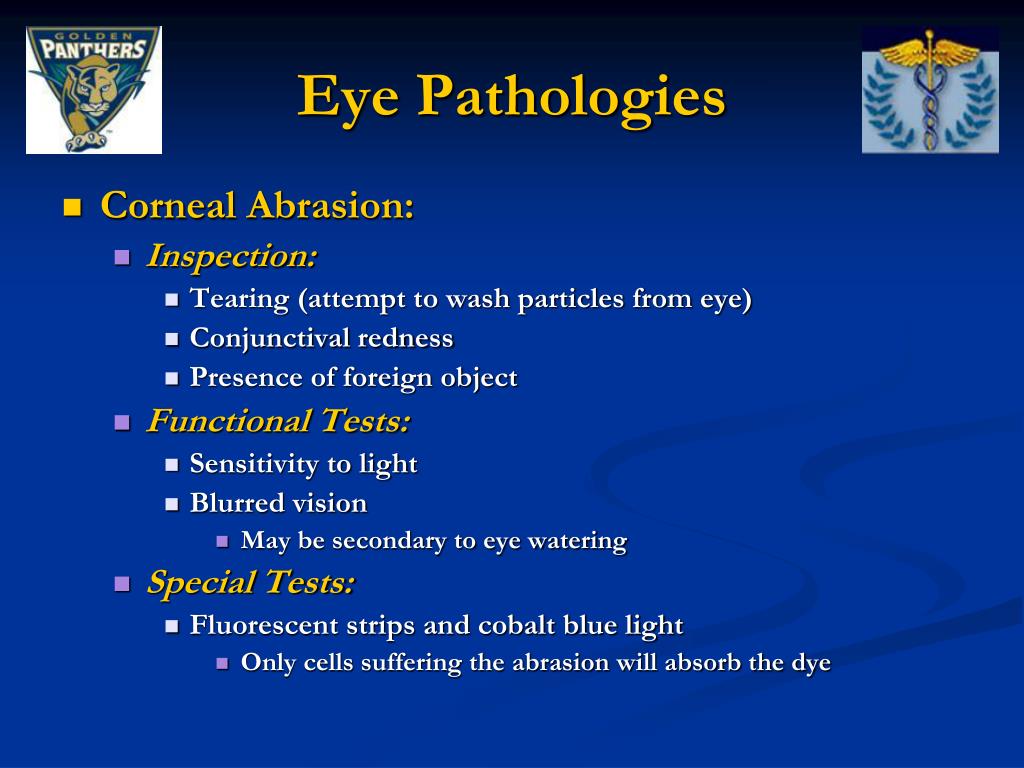 GOLDEN PANTHERS

Eye Pathologies

Corneal Abrasion:
Inspection:
Tearing (attempt to wash particles from eye)
Conjunctival redness
Presence of foreign object
Functional Tests:
Sensitivity to light
Blurred vision
May be secondary to eye watering
Special Tests:
Fluorescent strips and cobalt blue light
Only cells suffering the abrasion will absorb the dye